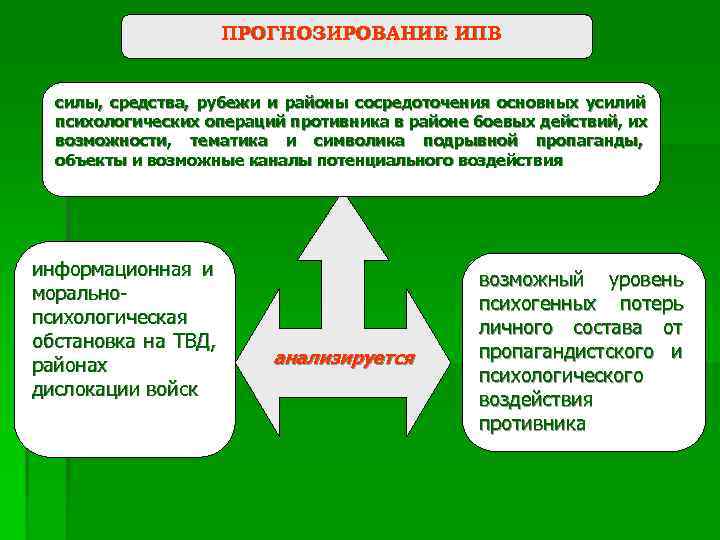 ПРОГНОЗИРОВАНИЕ ИПВ

силы, средства, рубежи и районы сосредоточения основных усилий психологических операций противника в районе боевых действий, их возможности, тематика и символика подрывной пропаганды, объекты и возможные каналы потенциального воздействия

информационная и морально-психологическая обстановка на ТВД, районах дислокации войск

анализируется

возможный уровень психогенных потерь личного состава от пропагандистского и психологического воздействия противника